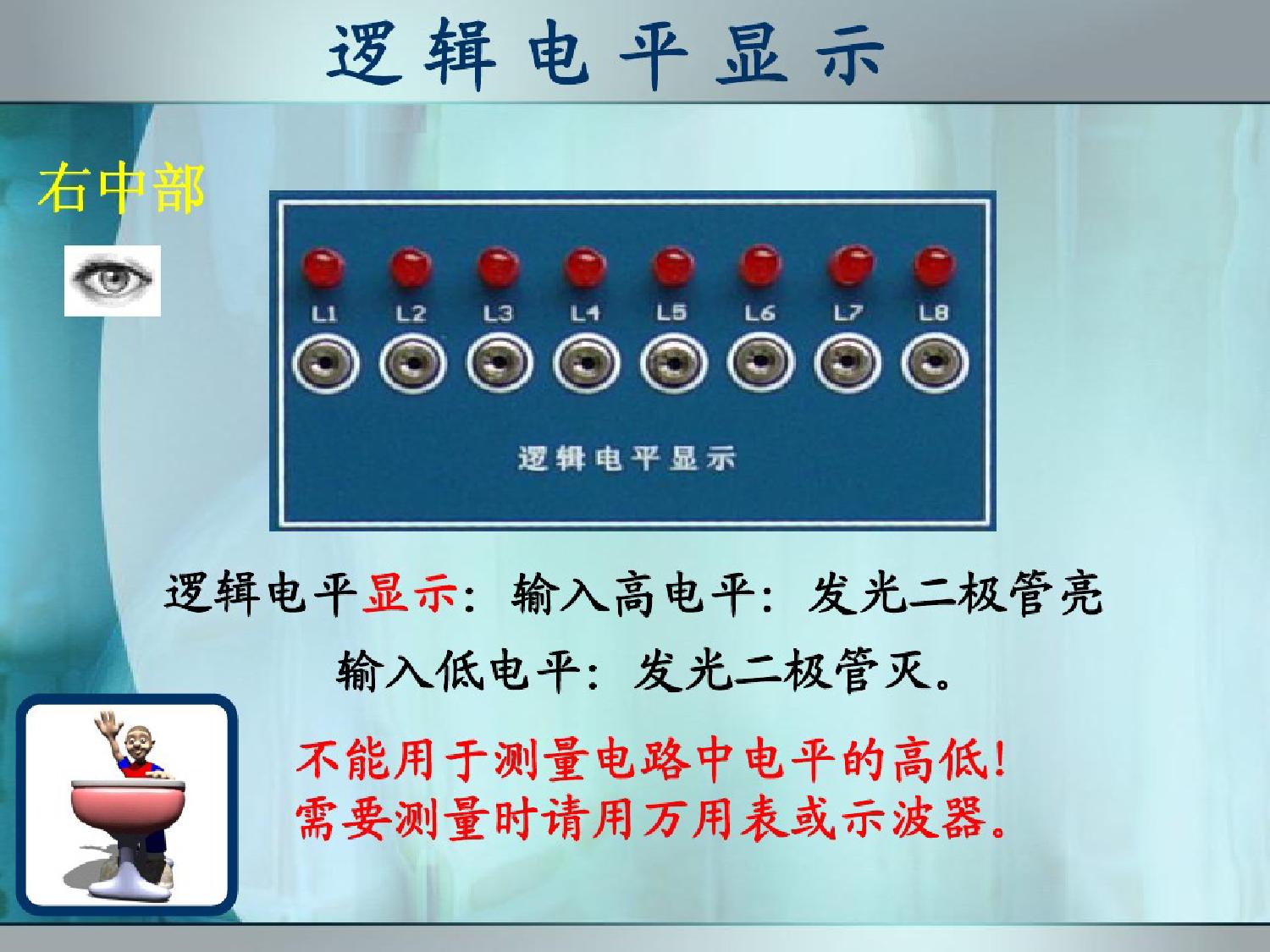 逻辑电平显示

右中部

L1 L2 L3 L4 L5 L6 L7 L8

逻辑电平显示

逻辑电平显示：输入高电平：发光二极管亮

输入低电平：发光二极管灭。

不能用于测量电路中电平的高低！
需要测量时请用万用表或示波器。